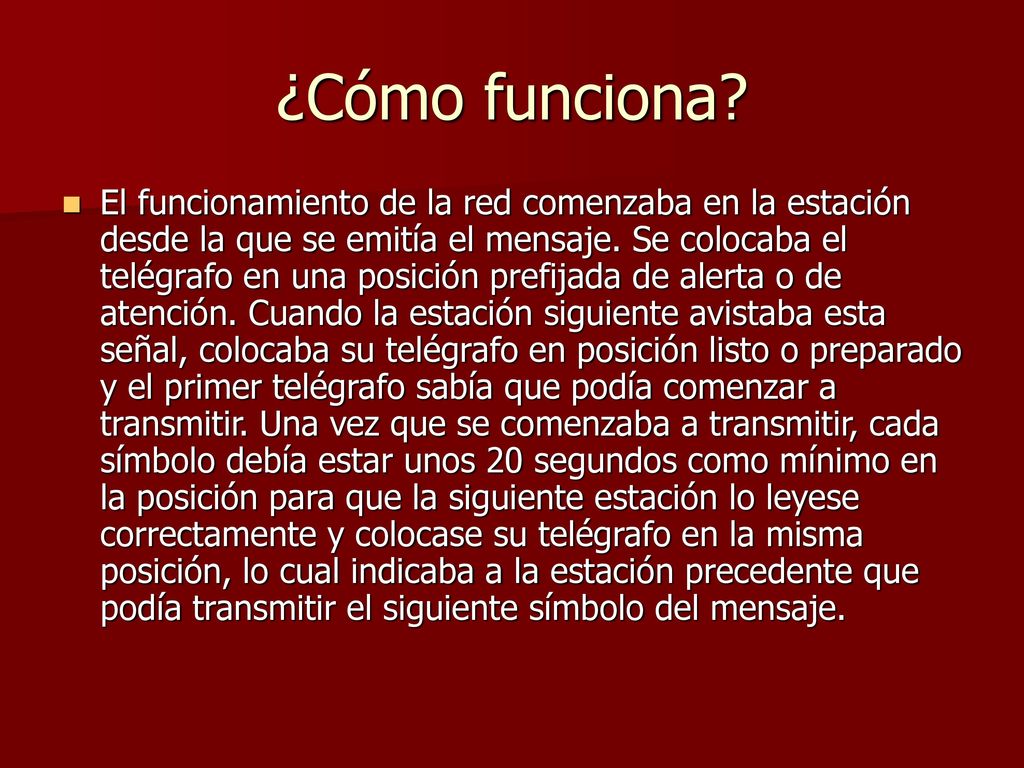 ¿Cómo funciona?

El funcionamiento de la red comenzaba en la estación desde la que se emitía el mensaje. Se colocaba el telégrafo en una posición prefijada de alerta o de atención. Cuando la estación siguiente avistaba esta señal, colocaba su telégrafo en posición listo o preparado y el primer telégrafo sabía que podía comenzar a transmitir. Una vez que se comenzaba a transmitir, cada símbolo debía estar unos 20 segundos como mínimo en la posición para que la siguiente estación lo leyese correctamente y colocase su telégrafo en la misma posición, lo cual indicaba a la estación precedente que podía transmitir el siguiente símbolo del mensaje.